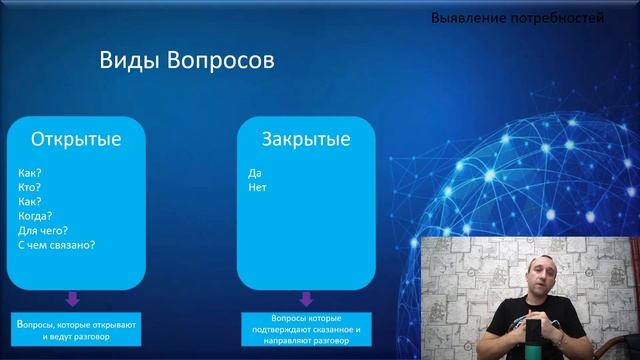 Выявление потребностей

Виды Вопросов

Открытые

Как?
Кто?
Как?
Когда?
Для чего?
С чем связано?

Вопросы, которые открывают и ведут разговор

Закрытые

Да
Нет

Вопросы которые подтверждают сказанное и направляют разговор